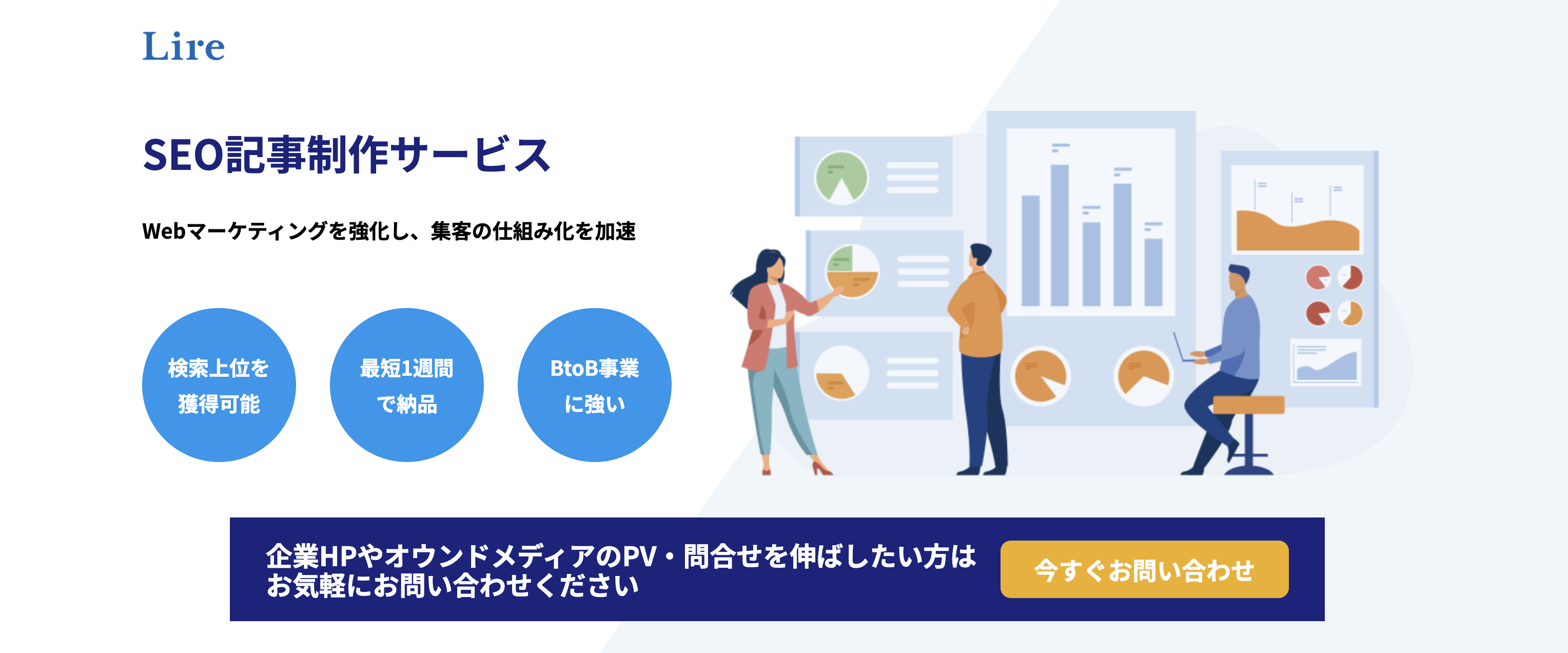 Lire

SEO記事制作サービス

Webマーケティングを強化し、集客の仕組み化を加速

検索上位を獲得可能

最短1週間で納品

BtoB事業に強い

企業HPやオウンドメディアのPV・問合せを伸ばしたい方はお気軽にお問い合わせください

今すぐお問い合わせ